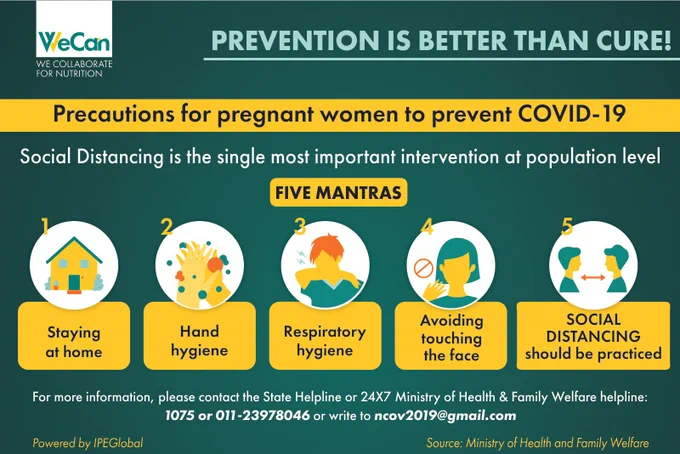 WeCan
WE COLLABORATE FOR NUTRITION

PREVENTION IS BETTER THAN CURE!

Precautions for pregnant women to prevent COVID-19

Social Distancing is the single most important intervention at population level

FIVE MANTRAS

1
Staying at home

2
Hand hygiene

3
Respiratory hygiene

4
Avoiding touching the face

5
SOCIAL DISTANCING should be practiced

For more information, please contact the State Helpline or 24X7 Ministry of Health & Family Welfare helpline: 1075 or 011-23978046 or write to ncov2019@gmail.com

Powered by IPEGlobal

Source: Ministry of Health and Family Welfare